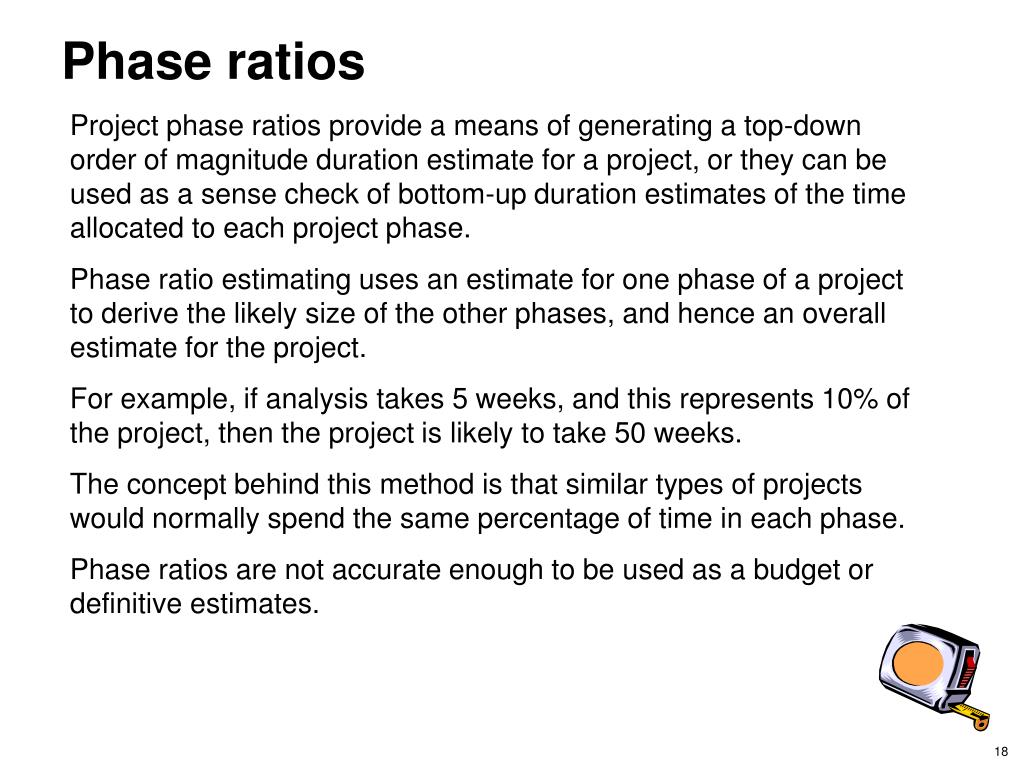 Phase ratios

Project phase ratios provide a means of generating a top-down order of magnitude duration estimate for a project, or they can be used as a sense check of bottom-up duration estimates of the time allocated to each project phase.

Phase ratio estimating uses an estimate for one phase of a project to derive the likely size of the other phases, and hence an overall estimate for the project.

For example, if analysis takes 5 weeks, and this represents 10% of the project, then the project is likely to take 50 weeks.

The concept behind this method is that similar types of projects would normally spend the same percentage of time in each phase.

Phase ratios are not accurate enough to be used as a budget or definitive estimates.

18